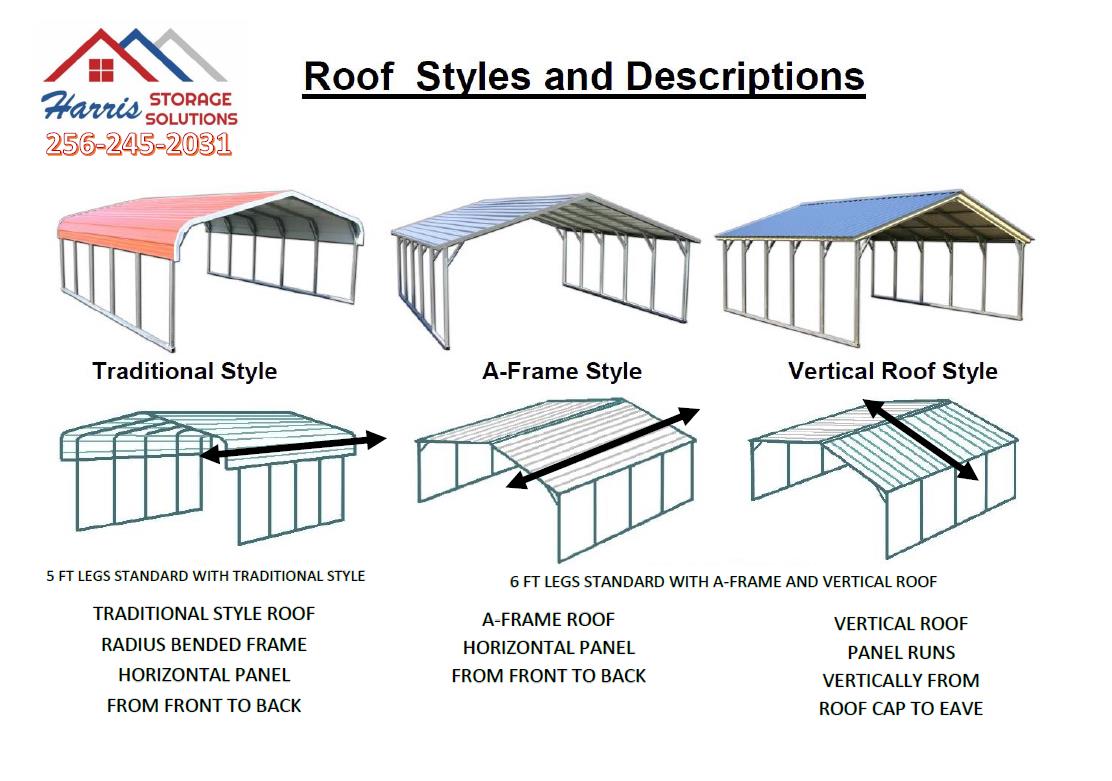 Harris STORAGE SOLUTIONS
256-245-2031

Roof Styles and Descriptions

Traditional Style

A-Frame Style

Vertical Roof Style

5 FT LEGS STANDARD WITH TRADITIONAL STYLE

6 FT LEGS STANDARD WITH A-FRAME AND VERTICAL ROOF

TRADITIONAL STYLE ROOF
RADIUS BENDED FRAME
HORIZONTAL PANEL
FROM FRONT TO BACK

A-FRAME ROOF
HORIZONTAL PANEL
FROM FRONT TO BACK

VERTICAL ROOF
PANEL RUNS
VERTICALLY FROM
ROOF CAP TO EAVE